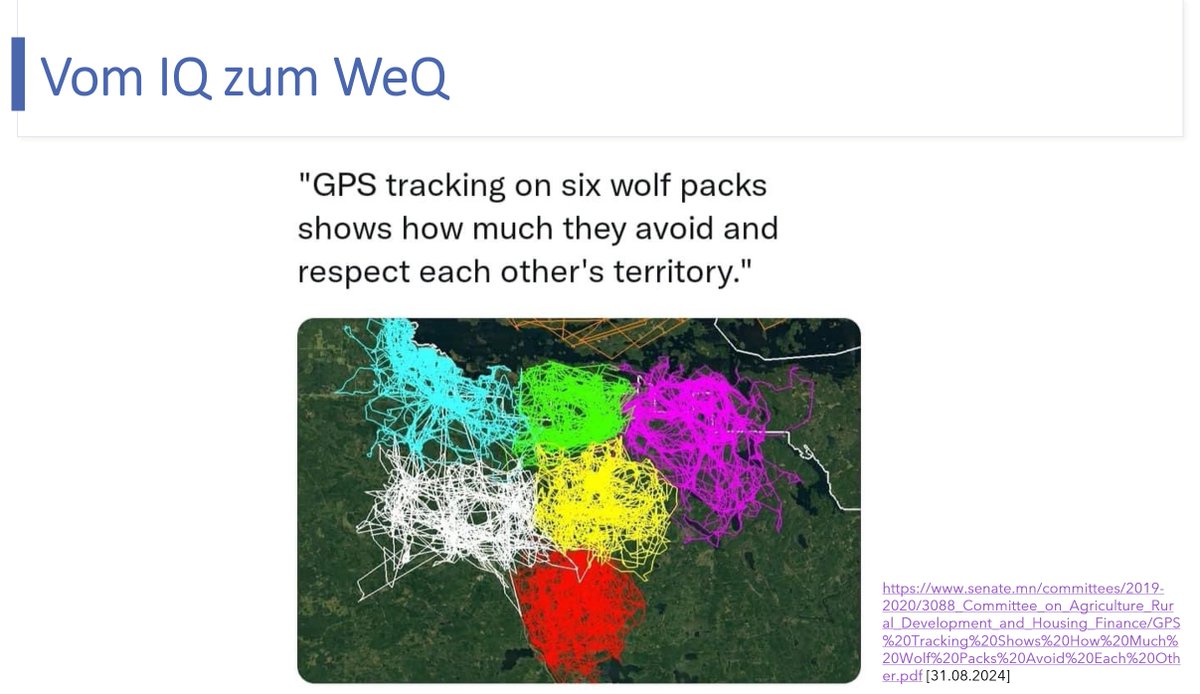 Vom IQ zum WeQ

"GPS tracking on six wolf packs shows how much they avoid and respect each other's territory."

https://www.senate.mn/committees/2019-2020/3088_Committee_on_Agriculture_Rural_Development_and_Housing_Finance/GPS%20Tracking%20Shows%20How%20Much%20Wolf%20Packs%20Avoid%20Each%20Other.pdf [31.08.2024]